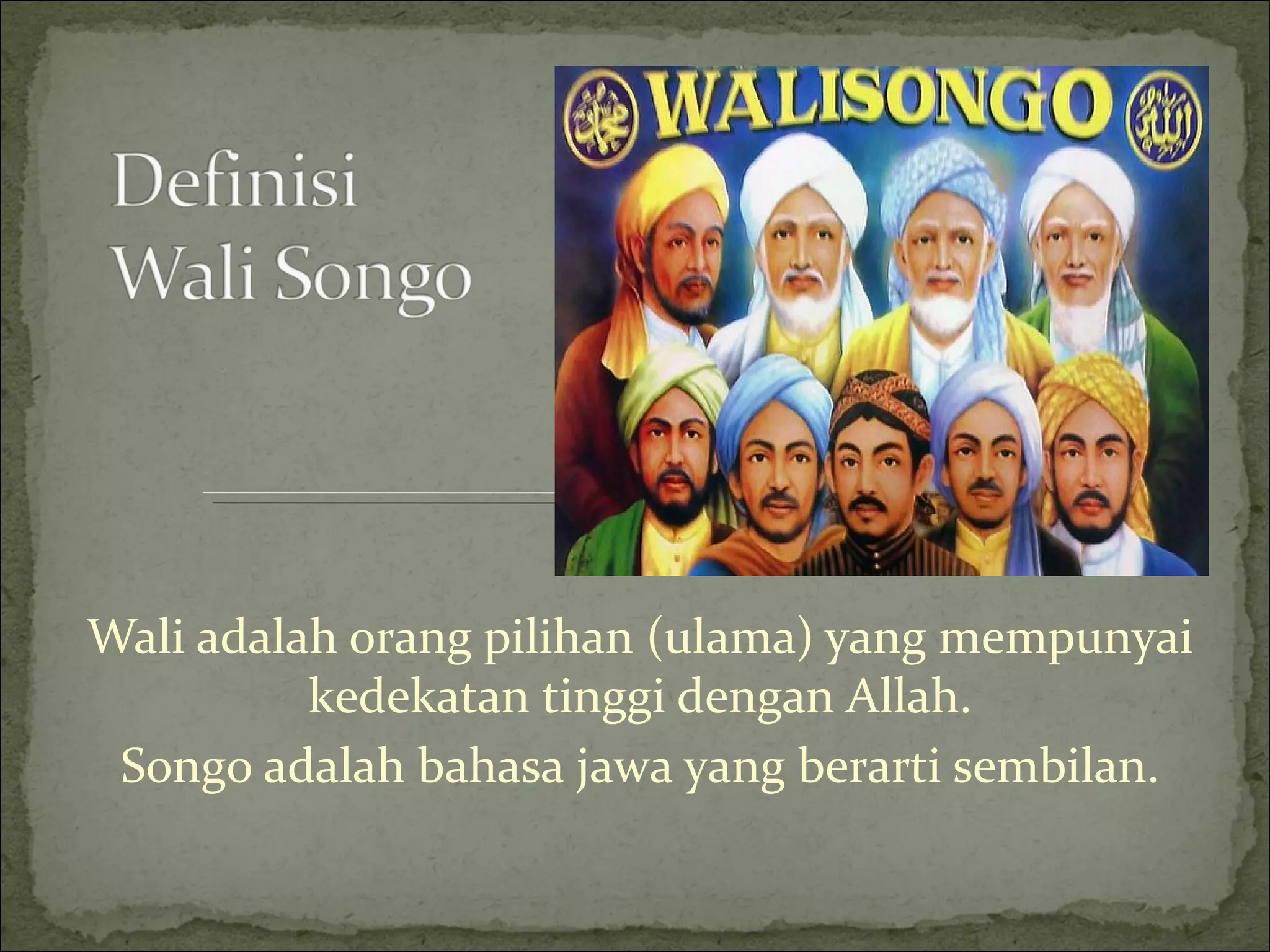 Definisi
Wali Songo

محمد WALISONGO الله

Wali adalah orang pilihan (ulama) yang mempunyai kedekatan tinggi dengan Allah.

Songo adalah bahasa jawa yang berarti sembilan.